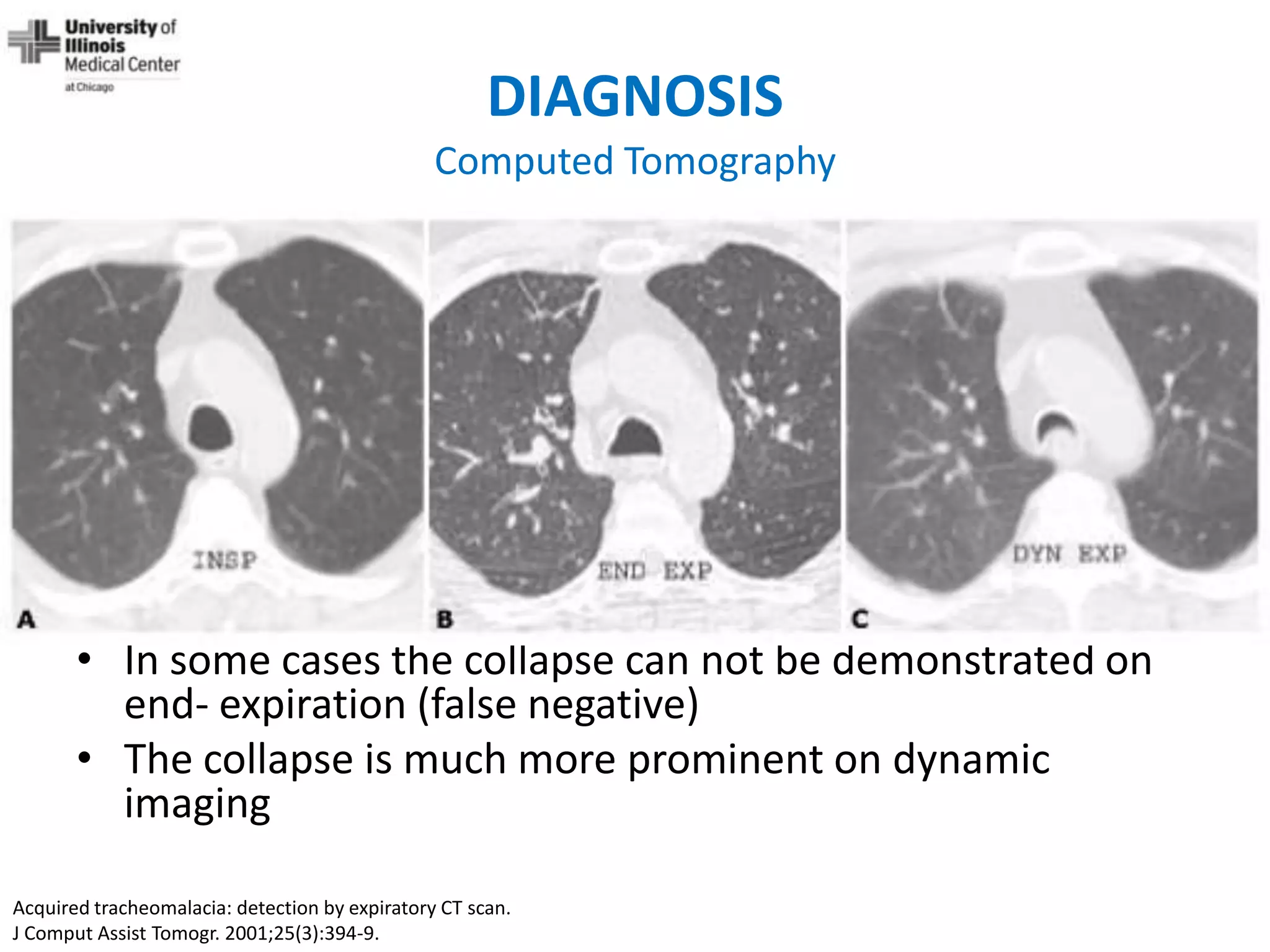 University of Illinois Medical Center at Chicago

DIAGNOSIS

Computed Tomography

INSP

A

END EXP

B

DYN EXP

C

• In some cases the collapse can not be demonstrated on end- expiration (false negative)
• The collapse is much more prominent on dynamic imaging

Acquired tracheomalacia: detection by expiratory CT scan.
J Comput Assist Tomogr. 2001;25(3):394-9.